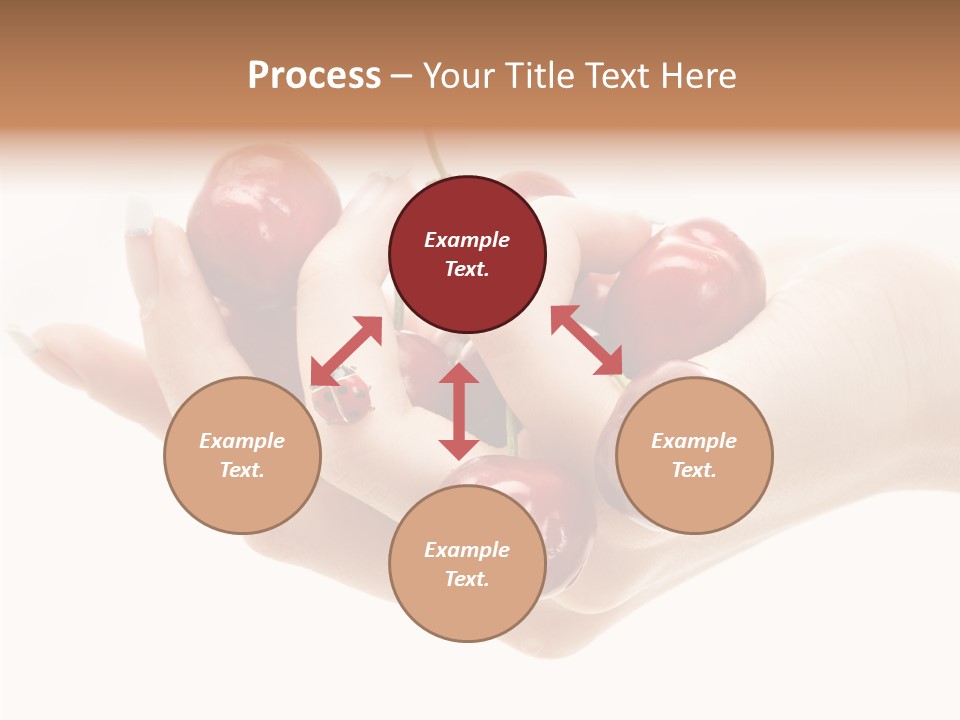 Process – Your Title Text Here

Example Text.

Example Text.

Example Text.

Example Text.